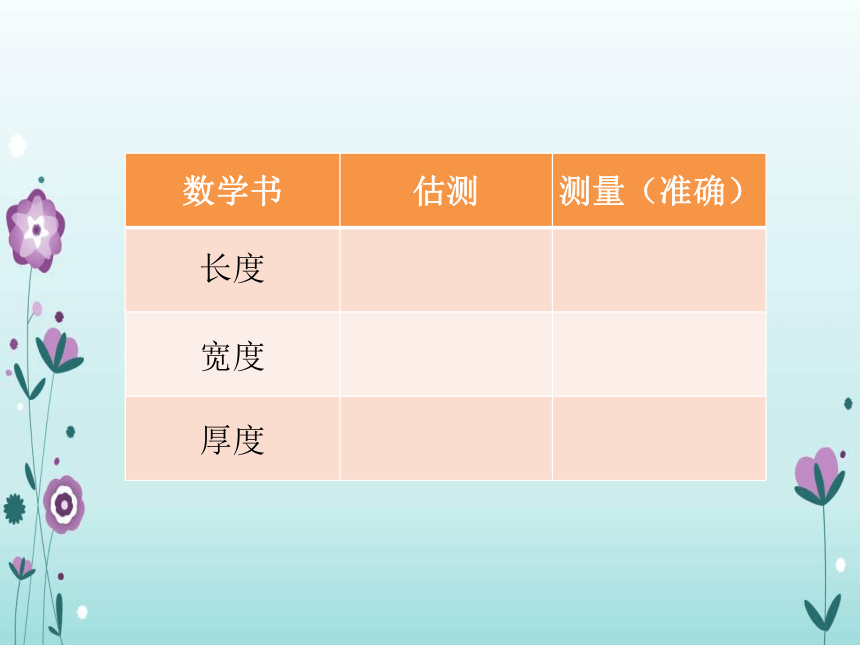 | 数学书 | 估测 | 测量（准确） |
|---|---|---|
| 长度 | | |
| 宽度 | | |
| 厚度 | | |